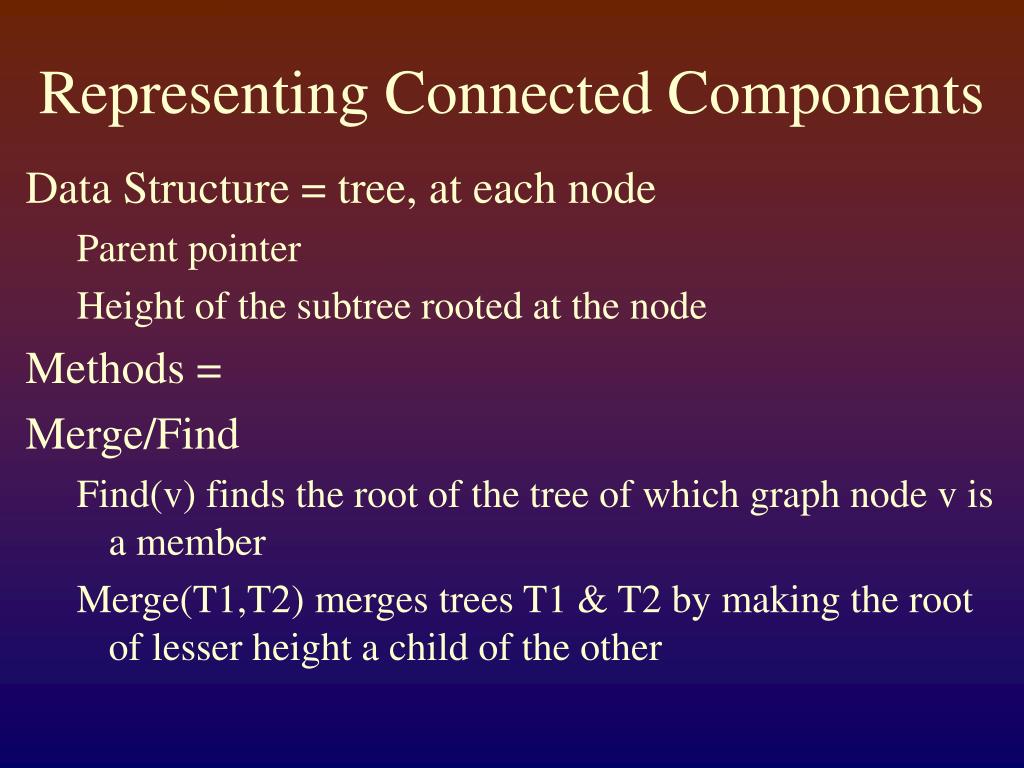 Representing Connected Components

Data Structure = tree, at each node

Parent pointer

Height of the subtree rooted at the node

Methods =

Merge/Find

Find(v) finds the root of the tree of which graph node v is a member

Merge(T1,T2) merges trees T1 & T2 by making the root of lesser height a child of the other